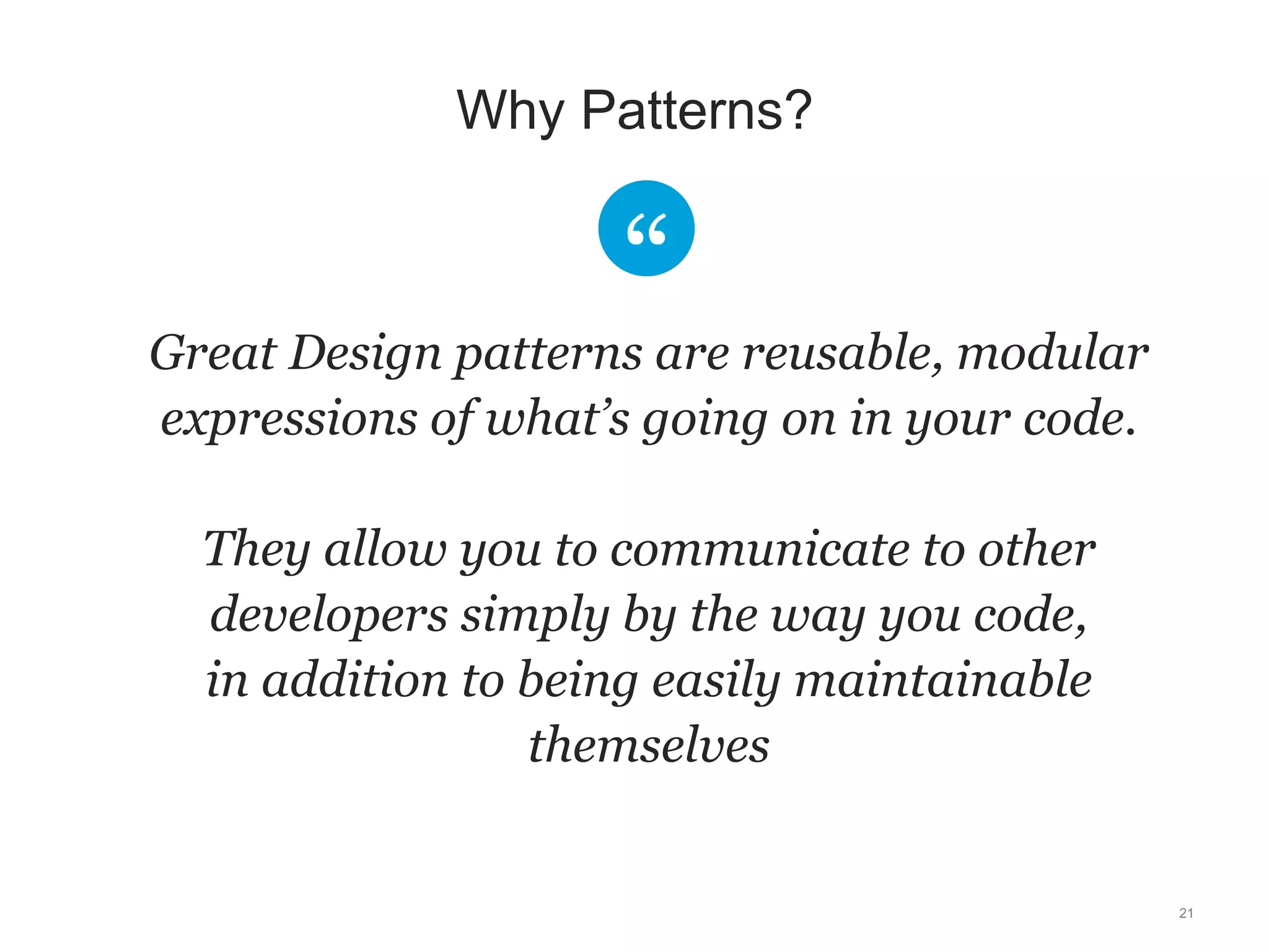 Why Patterns?

“

Great Design patterns are reusable, modular expressions of what’s going on in your code.

They allow you to communicate to other developers simply by the way you code, in addition to being easily maintainable themselves

21